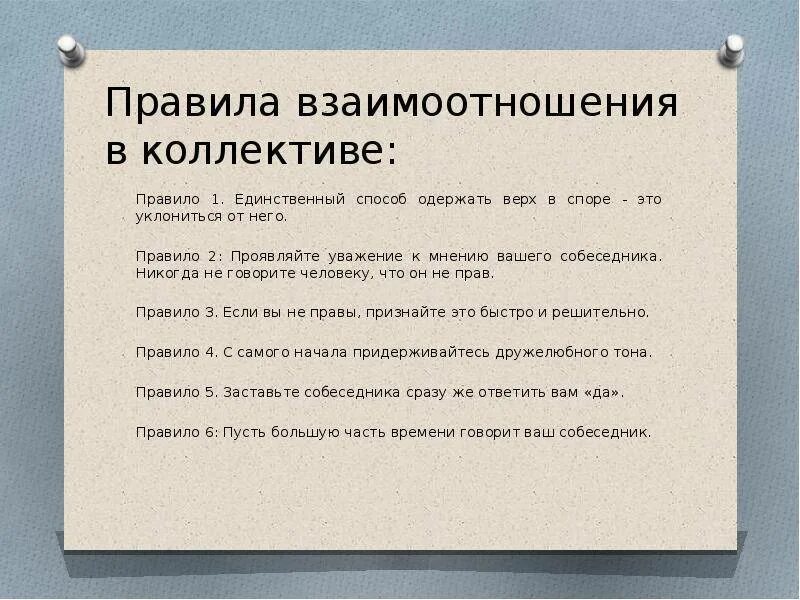 Правила взаимоотношения в коллективе:

Правило 1. Единственный способ одержать верх в споре - это уклониться от него.

Правило 2: Проявляйте уважение к мнению вашего собеседника. Никогда не говорите человеку, что он не прав.

Правило 3. Если вы не правы, признайте это быстро и решительно.

Правило 4. С самого начала придерживайтесь дружелюбного тона.

Правило 5. Заставьте собеседника сразу же ответить вам «да».

Правило 6: Пусть большую часть времени говорит ваш собеседник.